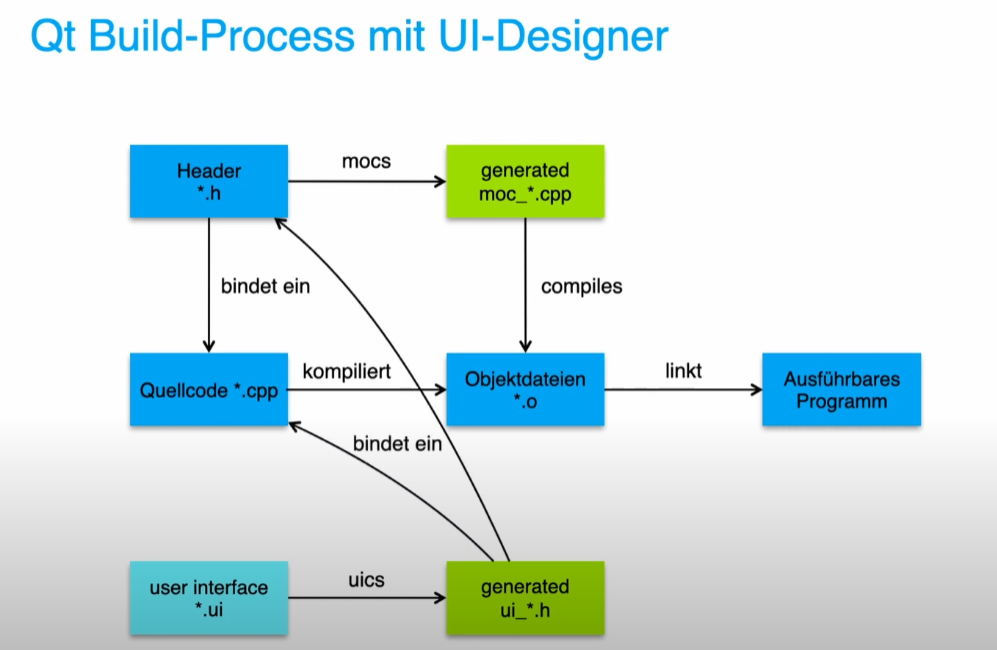 Qt Build-Process mit UI-Designer

Header
*.h

mocs

generated
moc_*.cpp

bindet ein

compiles

Quellcode *.cpp

kompiliert

Objektdateien
*.o

linkt

Ausführbares
Programm

bindet ein

user interface
*.ui

uics

generated
ui_*.h